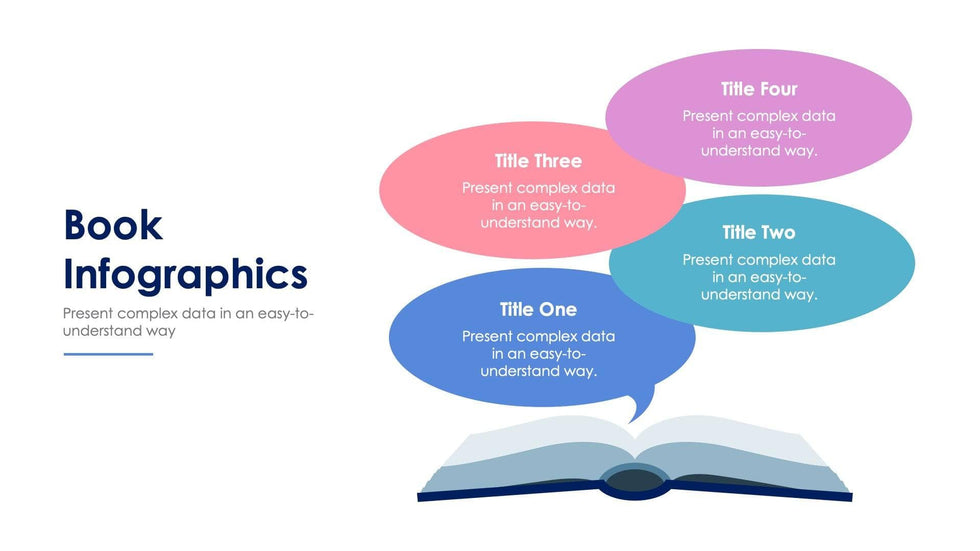 Book Infographics

Present complex data in an easy-to-understand way

Title Four
Present complex data in an easy-to-understand way.

Title Three
Present complex data in an easy-to-understand way.

Title Two
Present complex data in an easy-to-understand way.

Title One
Present complex data in an easy-to-understand way.